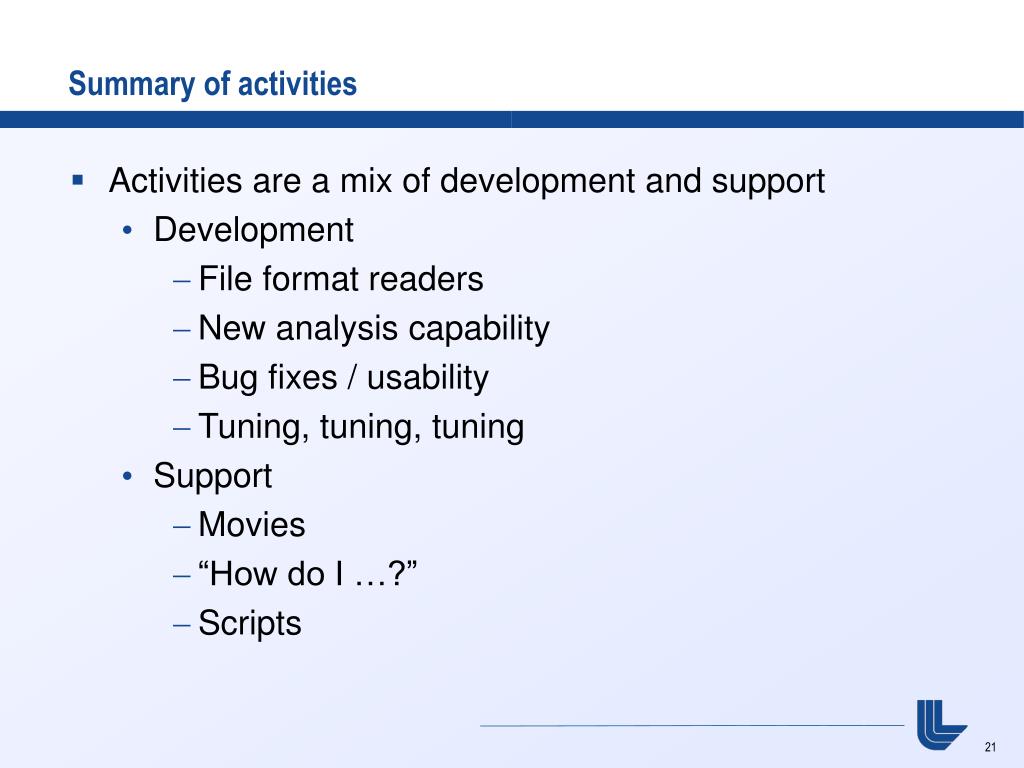 Summary of activities

▪ Activities are a mix of development and support
• Development
– File format readers
– New analysis capability
– Bug fixes / usability
– Tuning, tuning, tuning
• Support
– Movies
– “How do I …?”
– Scripts

21